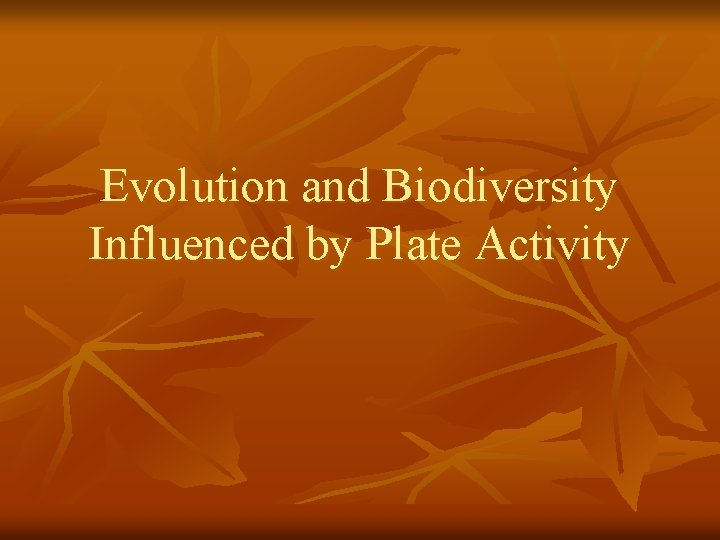 Evolution and Biodiversity Influenced by Plate Activity